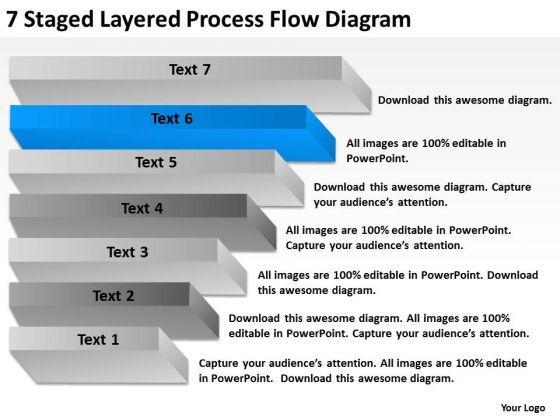 7 Staged Layered Process Flow Diagram

Text 7

Download this awesome diagram.

Text 6

All images are 100% editable in PowerPoint.

Text 5

Download this awesome diagram. Capture your audience's attention.

Text 4

All images are 100% editable in PowerPoint. Capture your audience's attention.

Text 3

All images are 100% editable in PowerPoint. Download this awesome diagram.

Text 2

Download this awesome diagram. All images are 100% editable in PowerPoint. Capture your audience's attention.

Text 1

Capture your audience's attention. All images are 100% editable in PowerPoint. Download this awesome diagram.

Your Logo